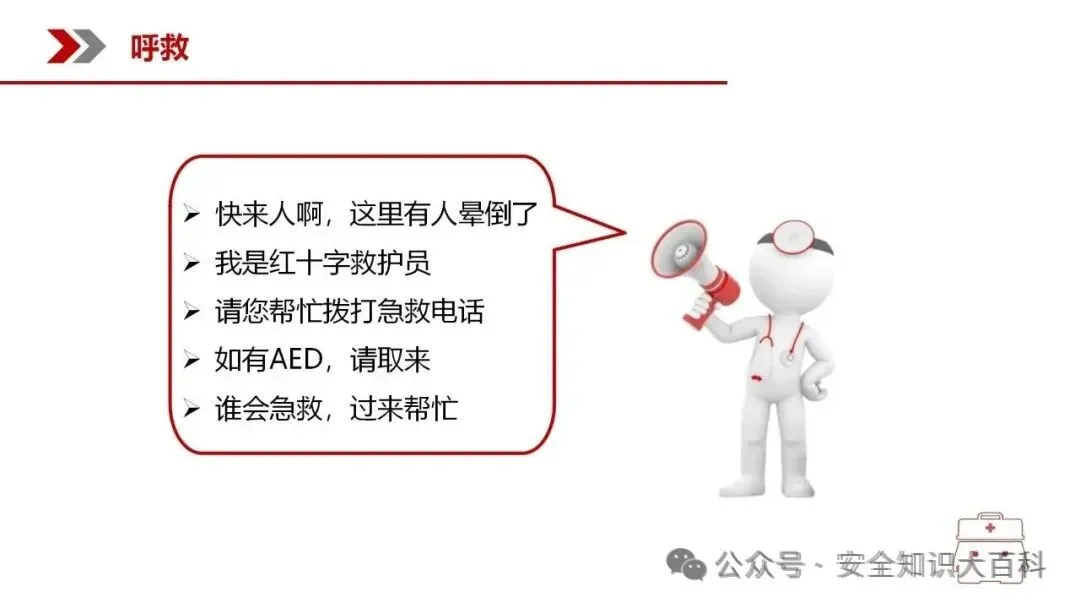 呼救

➢ 快来人啊，这里有人晕倒了
➢ 我是红十字救护员
➢ 请您帮忙拨打急救电话
➢ 如有AED，请取来
➢ 谁会急救，过来帮忙

公众号 · 安全知识大百科